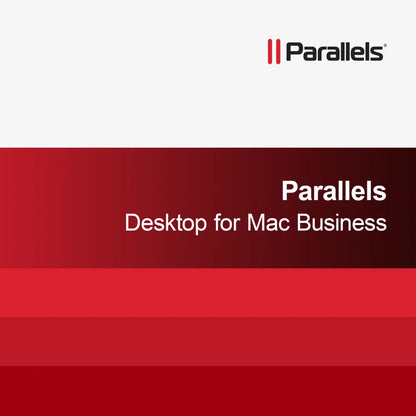 Parallels®

Parallels
Desktop for Mac Business